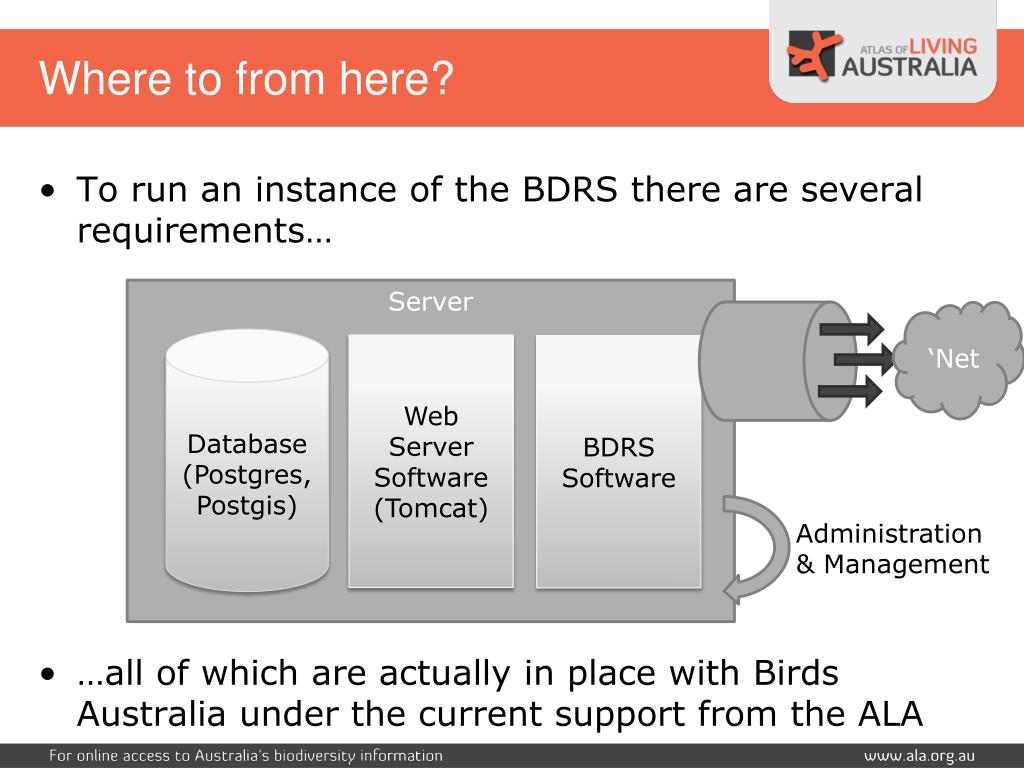 Where to from here?

ATLAS OF LIVING AUSTRALIA

• To run an instance of the BDRS there are several requirements…

Server

Database (Postgres, Postgis)

Web Server Software (Tomcat)

BDRS Software

'Net

Administration & Management

• …all of which are actually in place with Birds Australia under the current support from the ALA

For online access to Australia's biodiversity information

www.ala.org.au